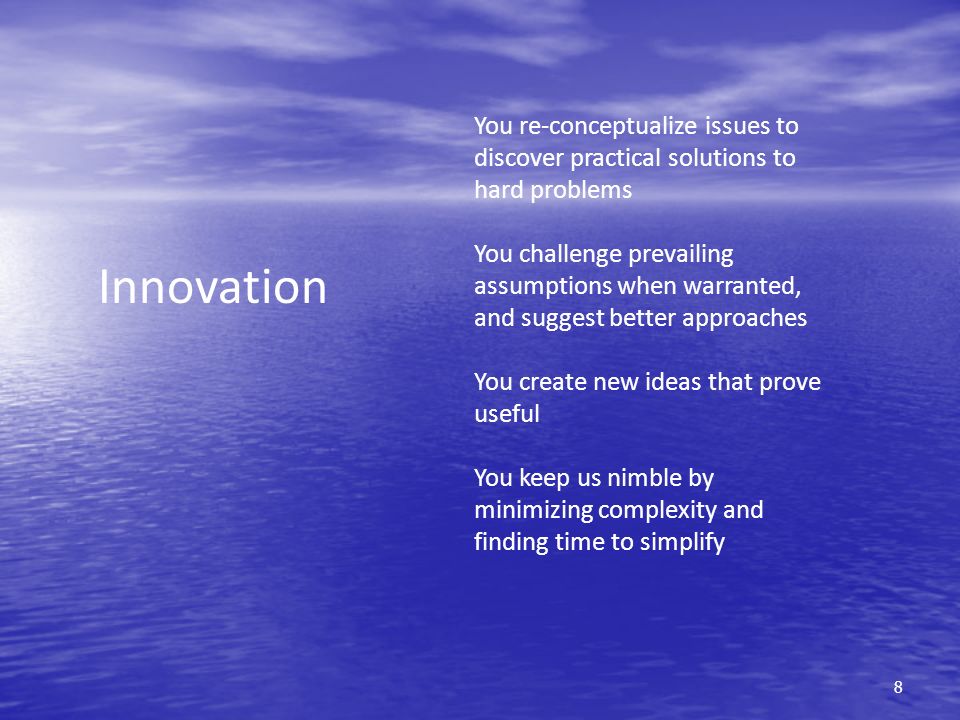 Innovation

You re-conceptualize issues to discover practical solutions to hard problems

You challenge prevailing assumptions when warranted, and suggest better approaches

You create new ideas that prove useful

You keep us nimble by minimizing complexity and finding time to simplify

8